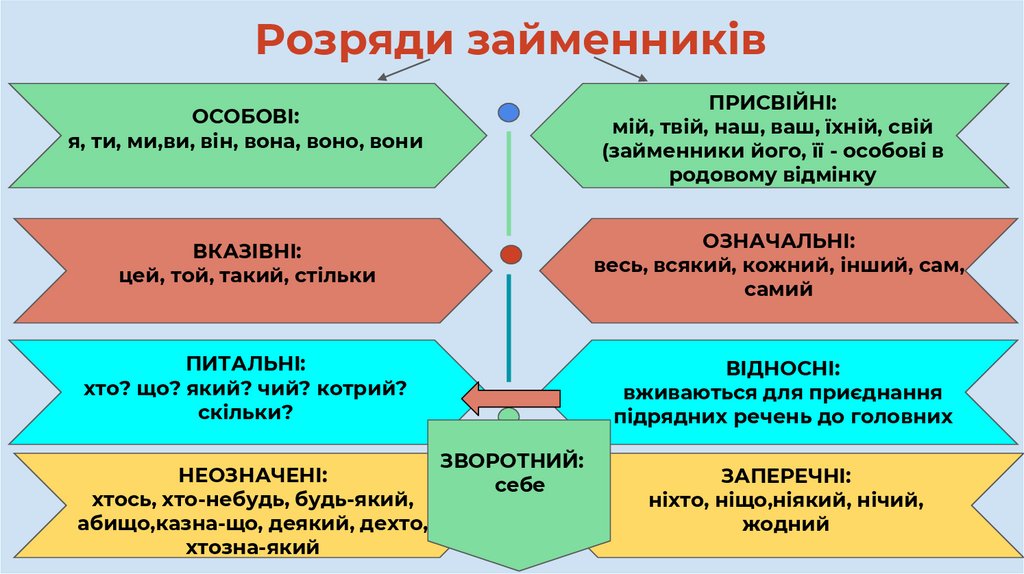 Розряди займенників

ОСОБОВІ:
я, ти, ми,ви, він, вона, воно, вони

ПРИСВІЙНІ:
мій, твій, наш, ваш, їхній, свій (займенники його, її - особові в родовому відмінку

ВКАЗІВНІ:
цей, той, такий, стільки

ОЗНАЧАЛЬНІ:
весь, всякий, кожний, інший, сам, самий

ПИТАЛЬНІ:
хто? що? який? чий? котрий? скільки?

ВІДНОСНІ:
вживаються для приєднання підрядних речень до головних

НЕОЗНАЧЕНІ:
хтось, хто-небудь, будь-який, абищо,казна-що, деякий, дехто, хтозна-який

ЗВОРОТНИЙ:
себе

ЗАПЕРЕЧНІ:
ніхто, ніщо,ніякий, нічий, жодний